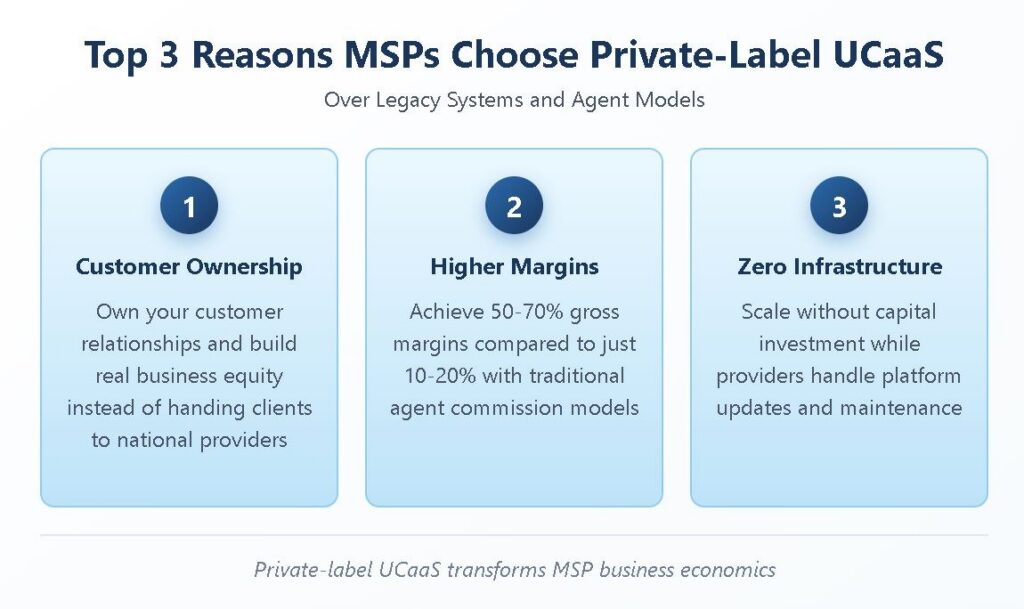 Top 3 Reasons MSPs Choose Private-Label UCaaS

Over Legacy Systems and Agent Models

1

Customer Ownership

Own your customer relationships and build real business equity instead of handing clients to national providers

2

Higher Margins

Achieve 50-70% gross margins compared to just 10-20% with traditional agent commission models

3

Zero Infrastructure

Scale without capital investment while providers handle platform updates and maintenance

Private-label UCaaS transforms MSP business economics